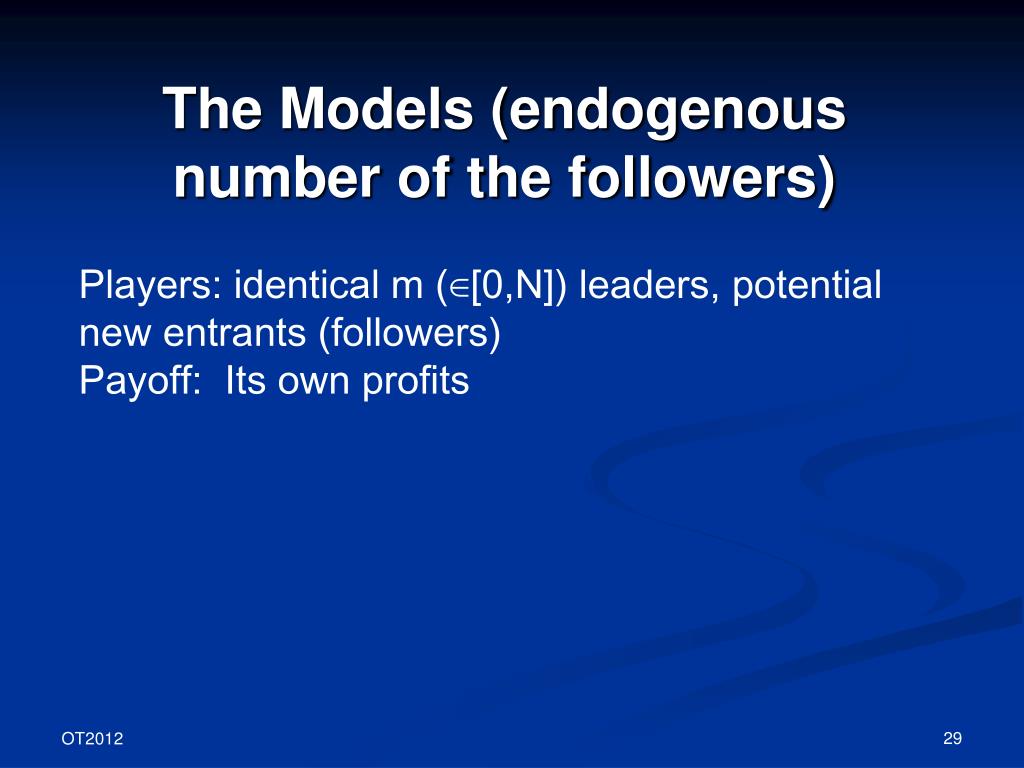 The Models (endogenous number of the followers)

Players: identical m ($\in$[0,N]) leaders, potential new entrants (followers)
Payoff:  Its own profits

OT2012

29